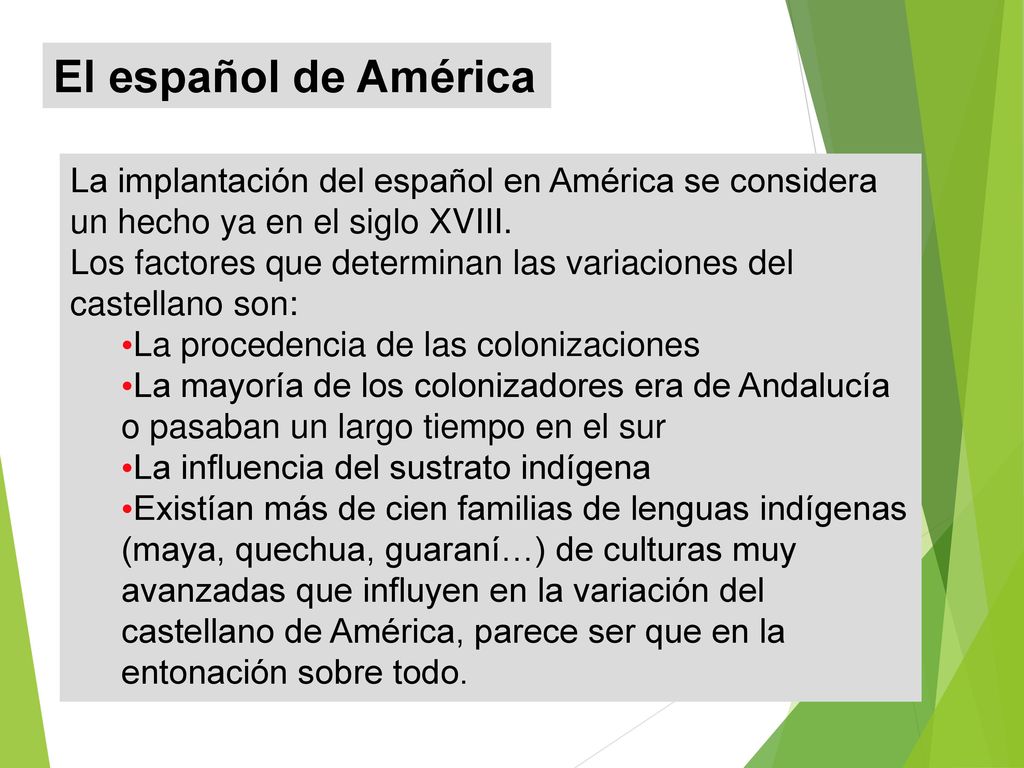 El español de América

La implantación del español en América se considera un hecho ya en el siglo XVIII.
Los factores que determinan las variaciones del castellano son:
•La procedencia de las colonizaciones
•La mayoría de los colonizadores era de Andalucía o pasaban un largo tiempo en el sur
•La influencia del sustrato indígena
•Existían más de cien familias de lenguas indígenas (maya, quechua, guaraní…) de culturas muy avanzadas que influyen en la variación del castellano de América, parece ser que en la entonación sobre todo.